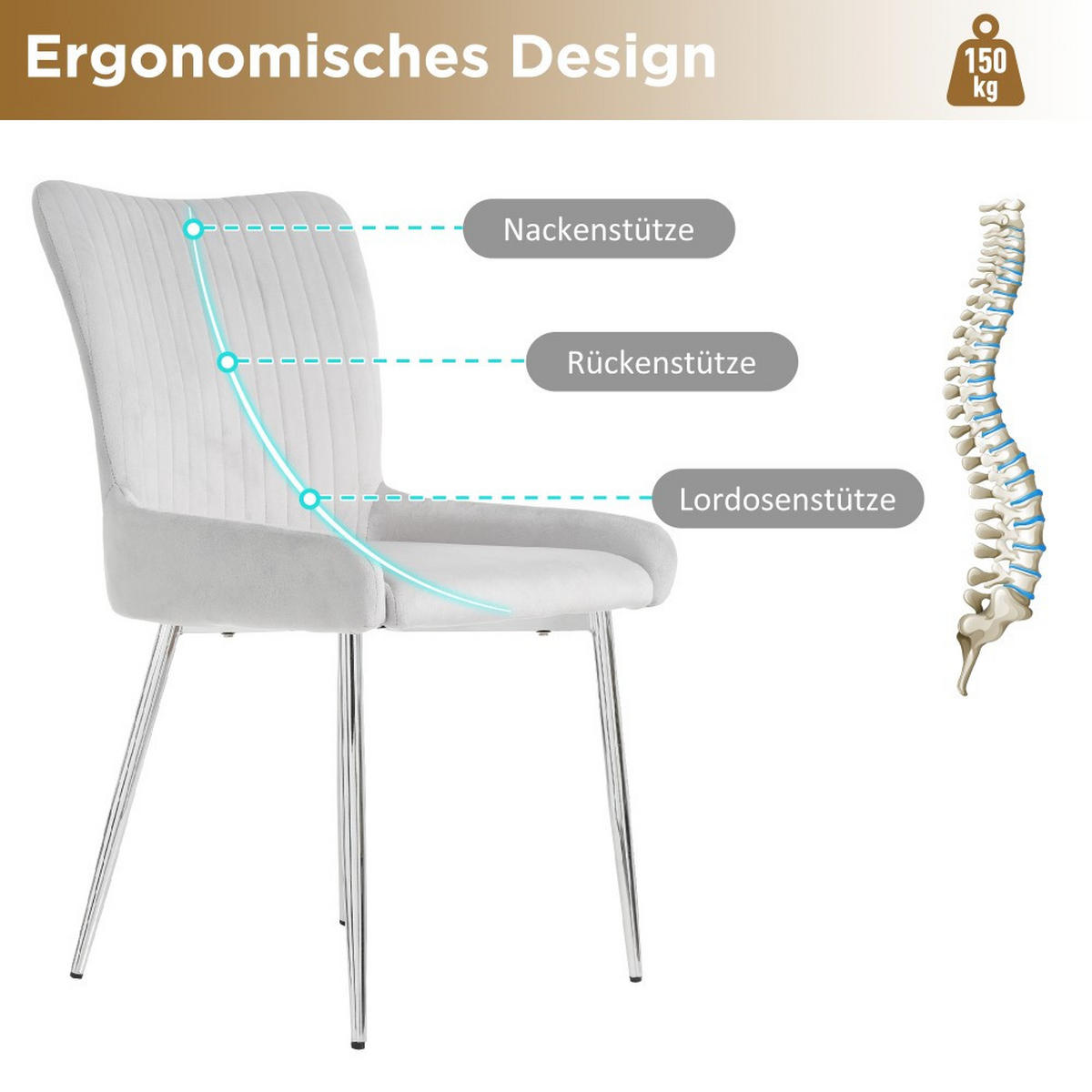 Ergonomisches Design

150 kg

Nackenstütze

Rückenstütze

Lordosenstütze